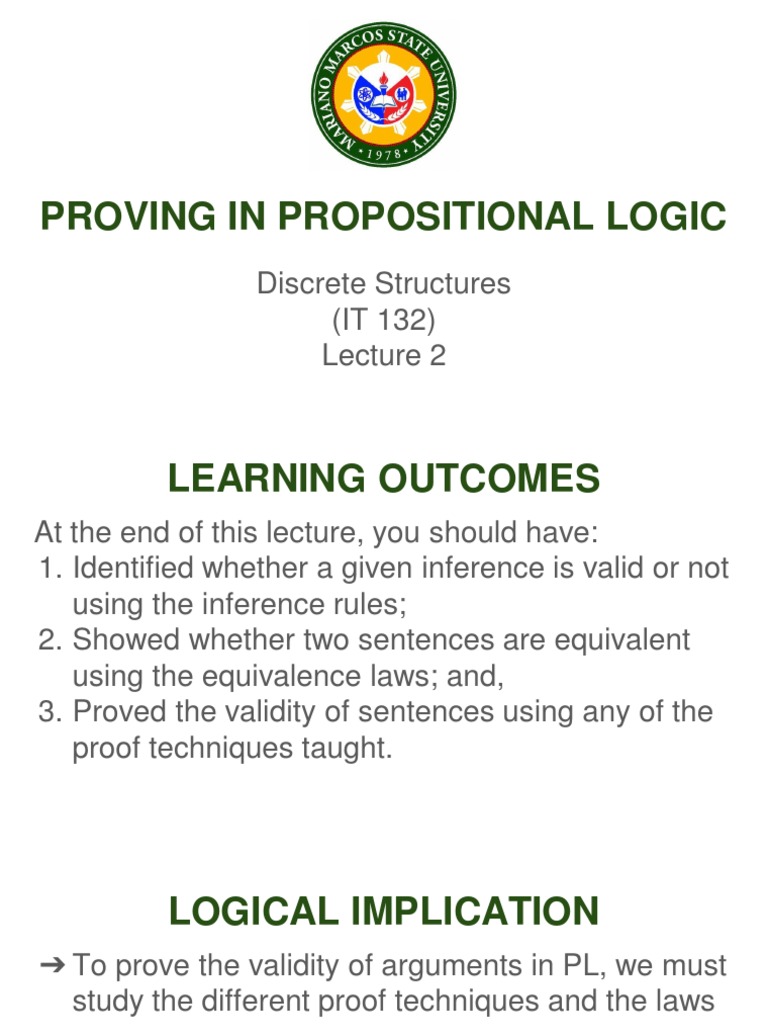 MARIANO MARCOS STATE UNIVERSITY
• 1978 •

PROVING IN PROPOSITIONAL LOGIC

Discrete Structures
(IT 132)
Lecture 2

LEARNING OUTCOMES

At the end of this lecture, you should have:
1. Identified whether a given inference is valid or not using the inference rules;
2. Showed whether two sentences are equivalent using the equivalence laws; and,
3. Proved the validity of sentences using any of the proof techniques taught.

LOGICAL IMPLICATION

➔ To prove the validity of arguments in PL, we must study the different proof techniques and the laws